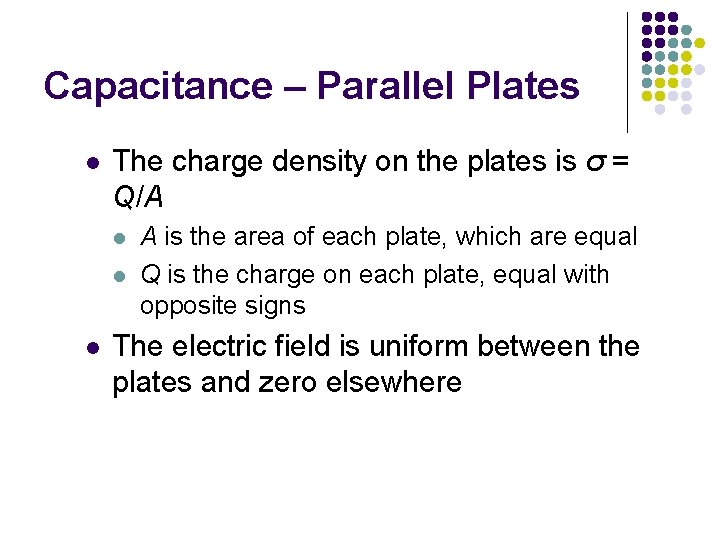 Capacitance – Parallel Plates

- The charge density on the plates is $\sigma = Q/A$
  - $A$ is the area of each plate, which are equal
  - $Q$ is the charge on each plate, equal with opposite signs
- The electric field is uniform between the plates and zero elsewhere